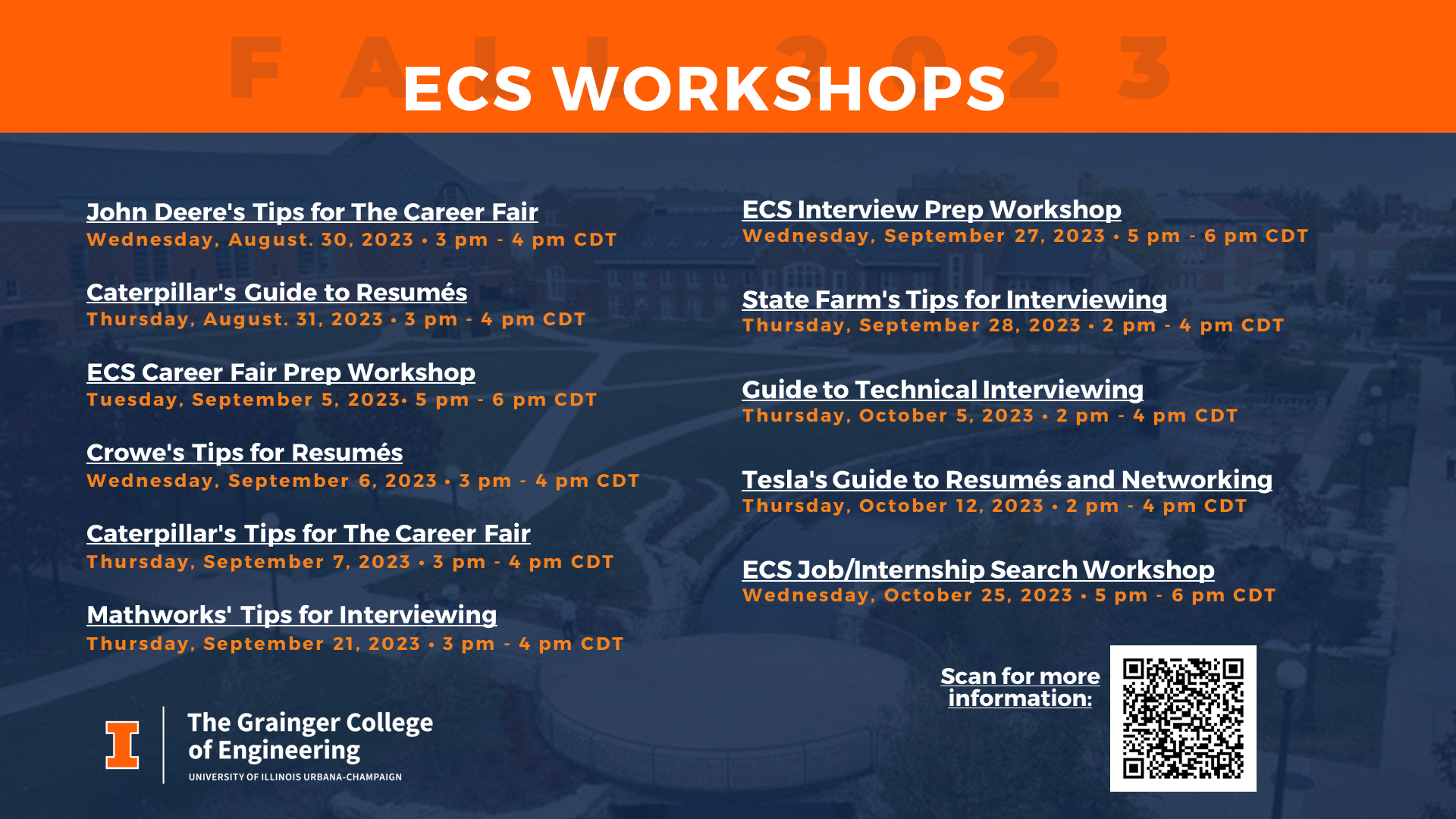 FALL 2023

ECS WORKSHOPS

John Deere's Tips for The Career Fair
Wednesday, August. 30, 2023 • 3 pm - 4 pm CDT

Caterpillar's Guide to Resumés
Thursday, August. 31, 2023 • 3 pm - 4 pm CDT

ECS Career Fair Prep Workshop
Tuesday, September 5, 2023• 5 pm - 6 pm CDT

Crowe's Tips for Resumés
Wednesday, September 6, 2023 • 3 pm - 4 pm CDT

Caterpillar's Tips for The Career Fair
Thursday, September 7, 2023 • 3 pm - 4 pm CDT

Mathworks' Tips for Interviewing
Thursday, September 21, 2023 • 3 pm - 4 pm CDT

ECS Interview Prep Workshop
Wednesday, September 27, 2023 • 5 pm - 6 pm CDT

State Farm's Tips for Interviewing
Thursday, September 28, 2023 • 2 pm - 4 pm CDT

Guide to Technical Interviewing
Thursday, October 5, 2023 • 2 pm - 4 pm CDT

Tesla's Guide to Resumés and Networking
Thursday, October 12, 2023 • 2 pm - 4 pm CDT

ECS Job/Internship Search Workshop
Wednesday, October 25, 2023 • 5 pm - 6 pm CDT

Scan for more information:

I The Grainger College of Engineering
UNIVERSITY OF ILLINOIS URBANA-CHAMPAIGN